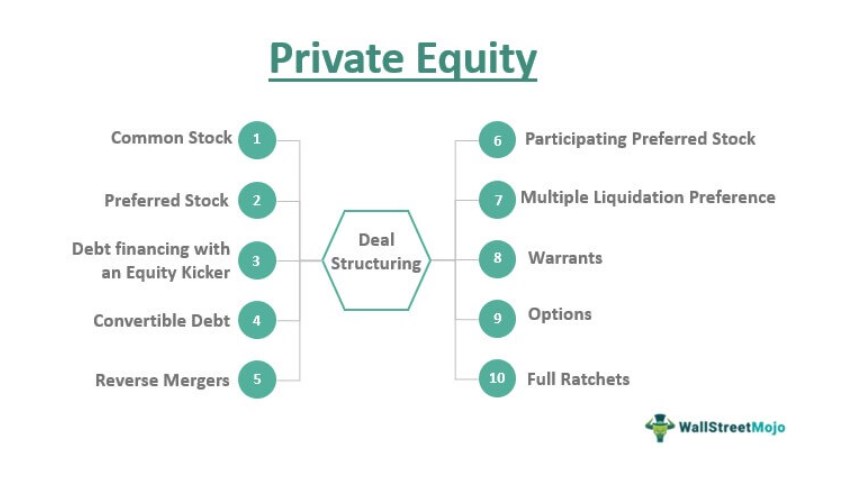 Private Equity

Common Stock 1

Preferred Stock 2

Debt financing with an Equity Kicker 3

Convertible Debt 4

Reverse Mergers 5

Deal Structuring

6 Participating Preferred Stock

7 Multiple Liquidation Preference

8 Warrants

9 Options

10 Full Ratchets

WallStreetMojo